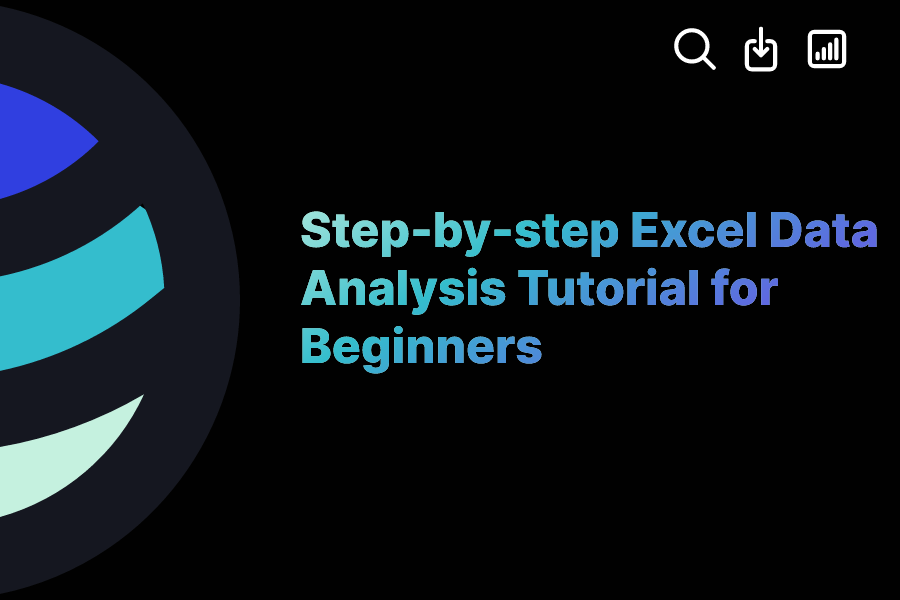 Step-by-step Excel Data Analysis Tutorial for Beginners